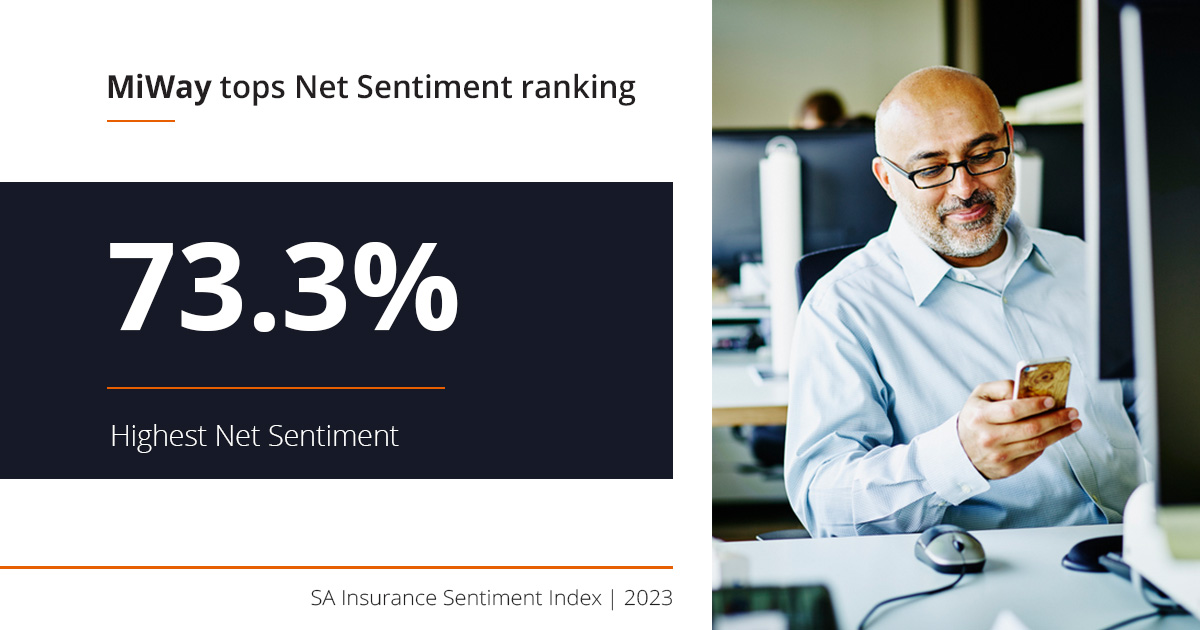 MiWay tops Net Sentiment ranking

73.3%

Highest Net Sentiment

SA Insurance Sentiment Index | 2023